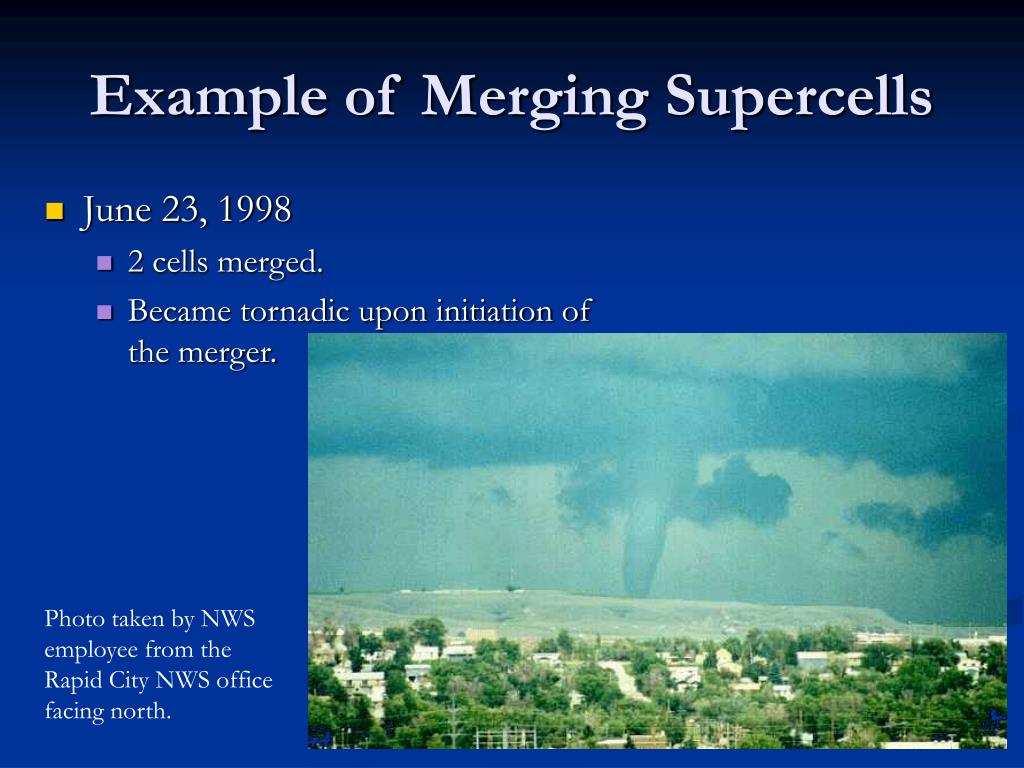 Example of Merging Supercells

June 23, 1998

2 cells merged.

Became tornadic upon initiation of the merger.

Photo taken by NWS employee from the Rapid City NWS office facing north.